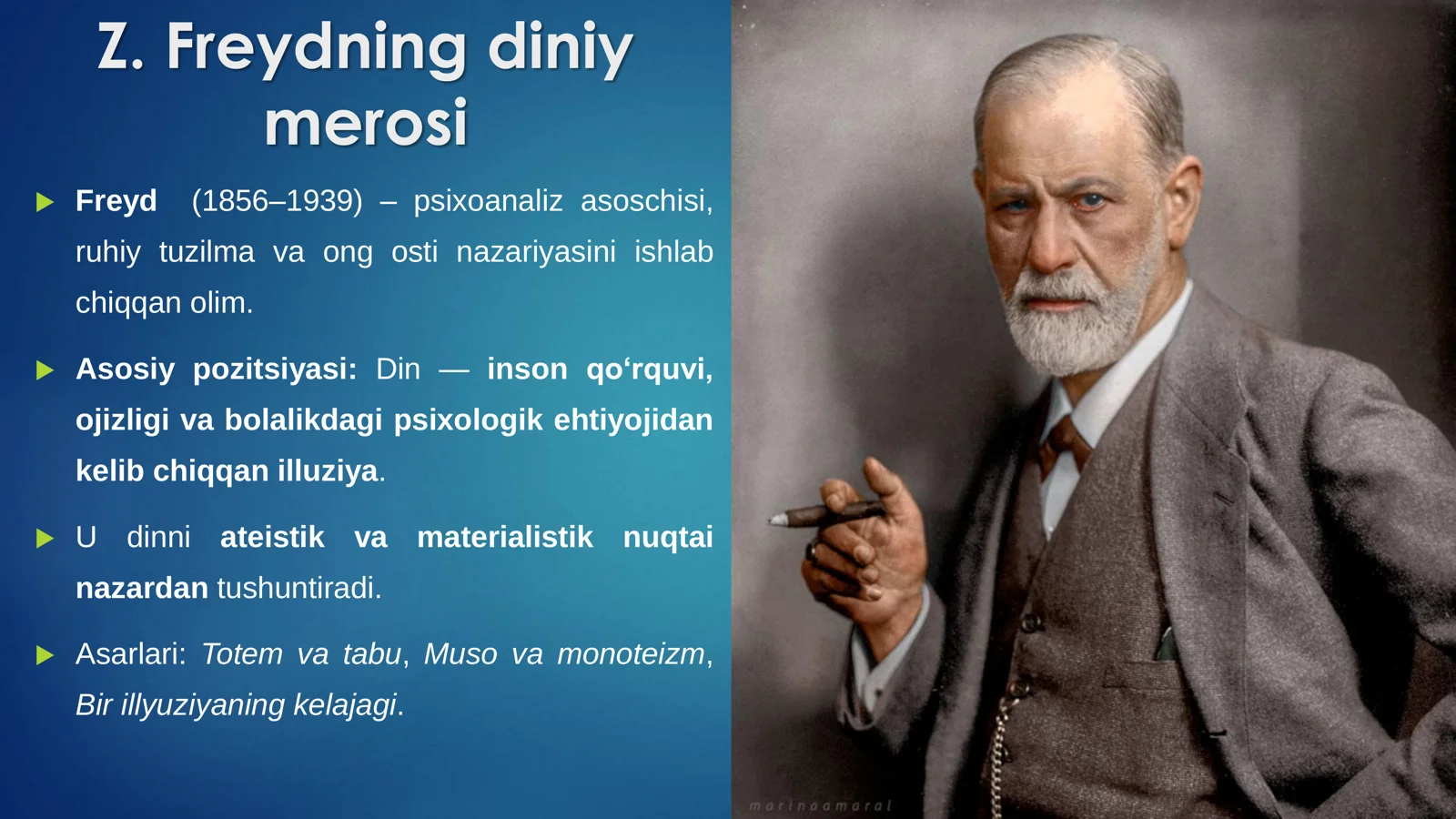 Z. Freydning diniy merosi

Freyd (1856–1939) – psixoanaliz asoschisi, ruhiy tuzilma va ong osti nazariyasini ishlab chiqqan olim.

Asosiy pozitsiyasi: Din — inson qo‘rquvi, ojizligi va bolalikdagi psixologik ehtiyojidan kelib chiqqan illuziya.

U dinni ateistik va materialistik nuqtai nazardan tushuntiradi.

Asarlari: Totem va tabu, Muso va monoteizm, Bir illyuziyaning kelajagi.

marinaamaral